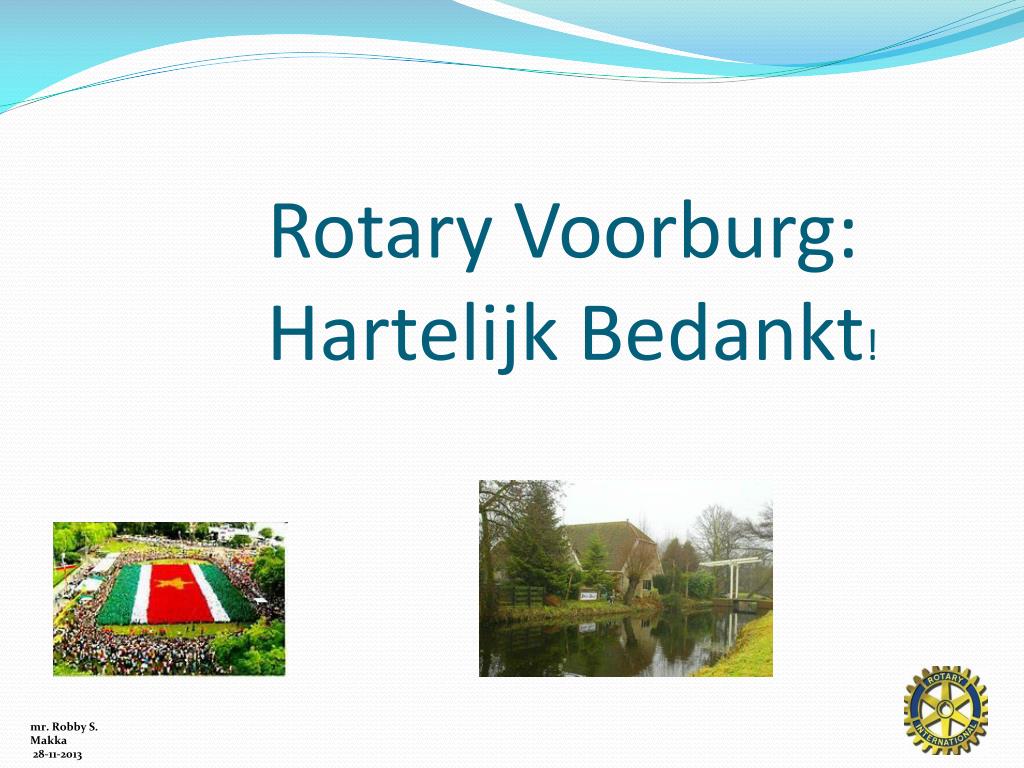 Rotary Voorburg:
Hartelijk Bedankt!

mr. Robby S. Makka
28-11-2013

ROTARY
INTERNATIONAL